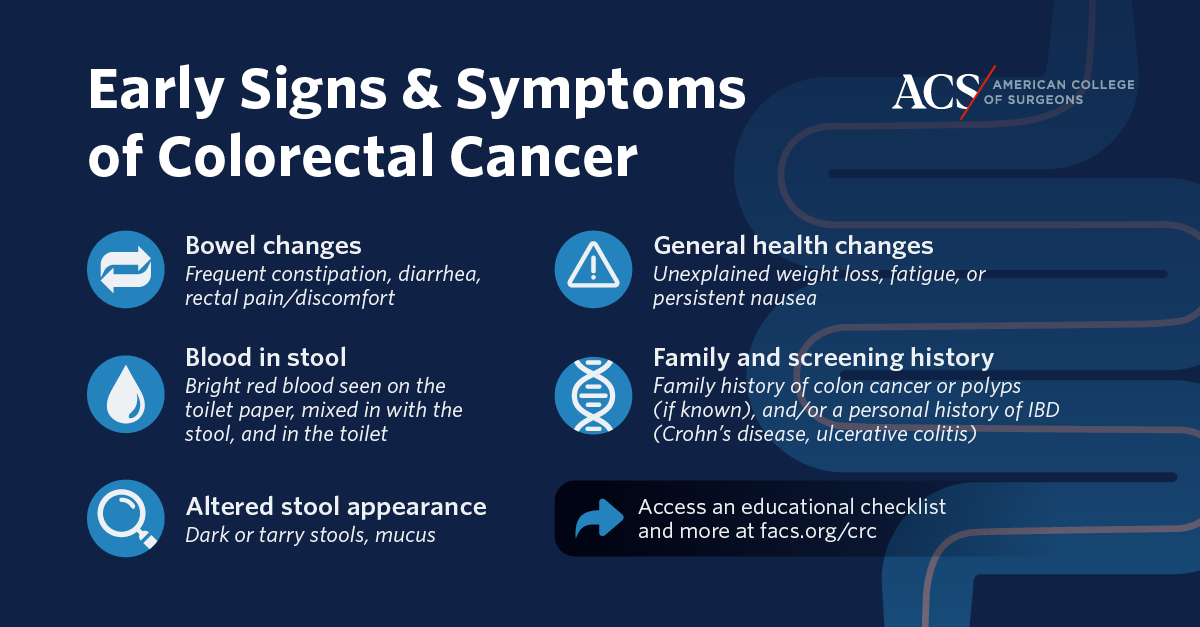 Early Signs & Symptoms of Colorectal Cancer

ACS AMERICAN COLLEGE OF SURGEONS

Bowel changes
Frequent constipation, diarrhea, rectal pain/discomfort

Blood in stool
Bright red blood seen on the toilet paper, mixed in with the stool, and in the toilet

Altered stool appearance
Dark or tarry stools, mucus

General health changes
Unexplained weight loss, fatigue, or persistent nausea

Family and screening history
Family history of colon cancer or polyps (if known), and/or a personal history of IBD (Crohn's disease, ulcerative colitis)

Access an educational checklist and more at facs.org/crc